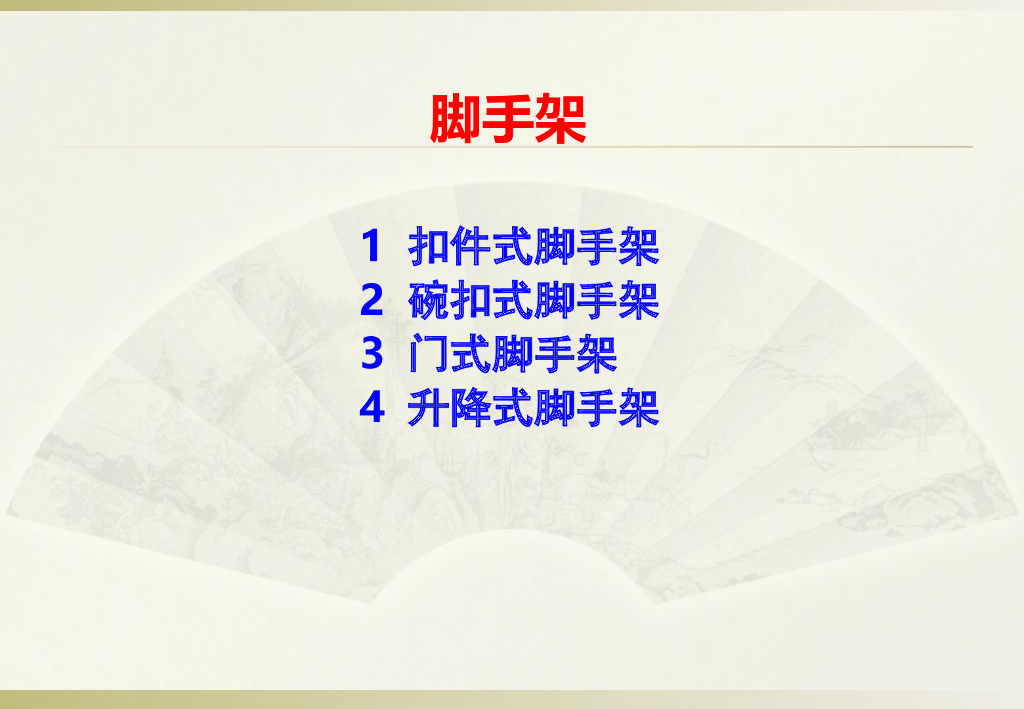 脚手架

1 扣件式脚手架
2 碗扣式脚手架
3 门式脚手架
4 升降式脚手架